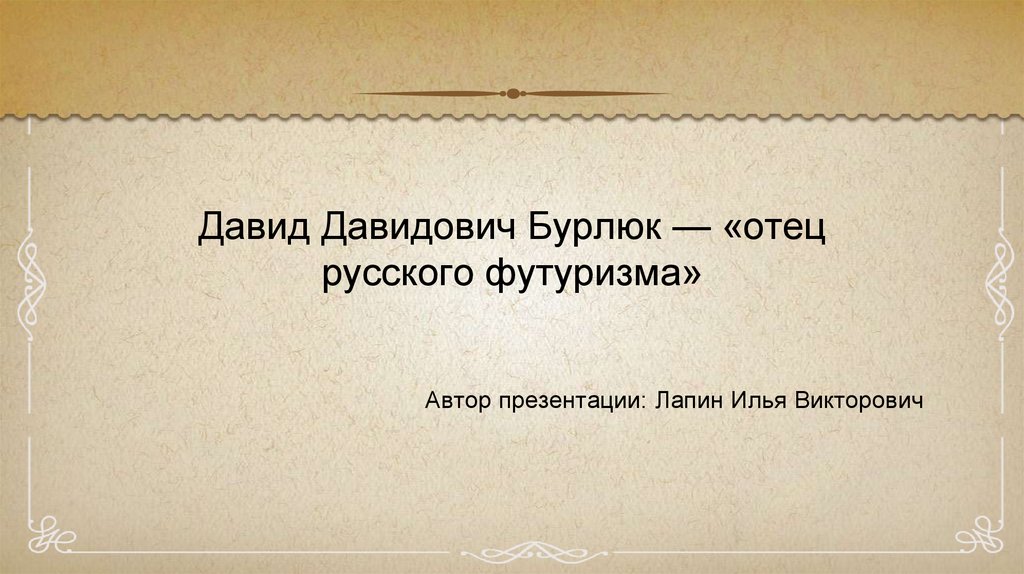 Давид Давидович Бурлюк — «отец русского футуризма»

Автор презентации: Лапин Илья Викторович